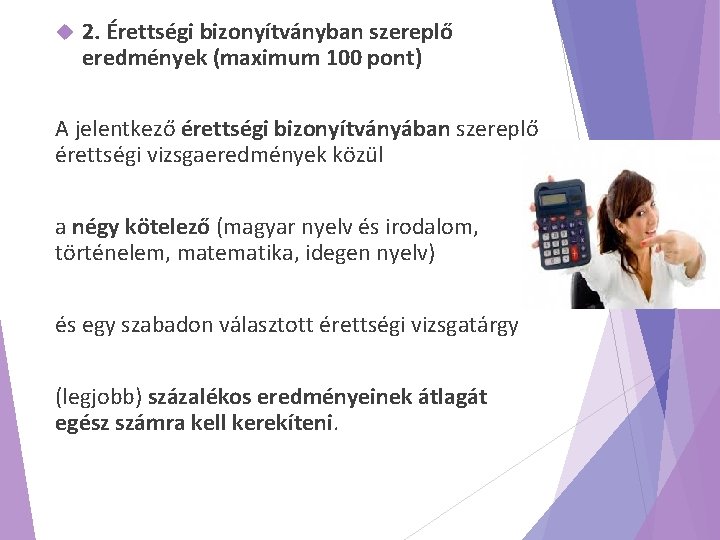 2. Érettségi bizonyítványban szereplő eredmények (maximum 100 pont)

A jelentkező érettségi bizonyítványában szereplő érettségi vizsgaeredmények közül

a négy kötelező (magyar nyelv és irodalom, történelem, matematika, idegen nyelv)

és egy szabadon választott érettségi vizsgatárgy

(legjobb) százalékos eredményeinek átlagát egész számra kell kerekíteni.